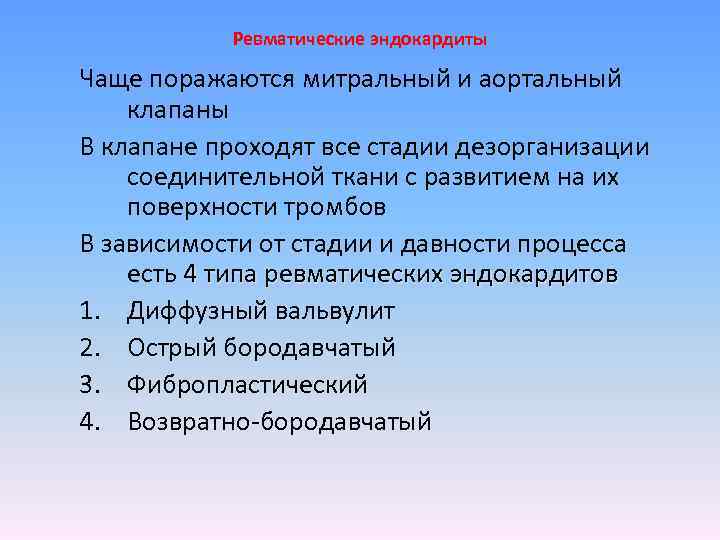 Ревматические эндокардиты

Чаще поражаются митральный и аортальный клапаны

В клапане проходят все стадии дезорганизации соединительной ткани с развитием на их поверхности тромбов

В зависимости от стадии и давности процесса есть 4 типа ревматических эндокардитов

1. Диффузный вальвулит
2. Острый бородавчатый
3. Фибропластический
4. Возвратно-бородавчатый